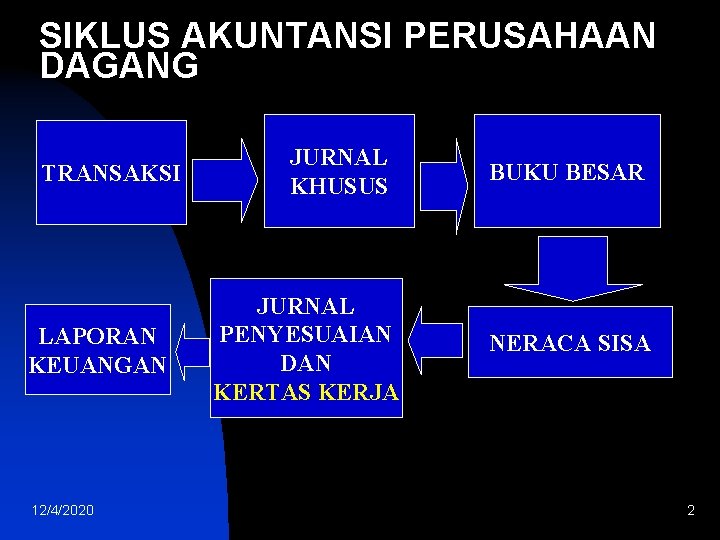 SIKLUS AKUNTANSI PERUSAHAAN DAGANG

TRANSAKSI

JURNAL KHUSUS

BUKU BESAR

NERACA SISA

JURNAL PENYESUAIAN DAN KERTAS KERJA

LAPORAN KEUANGAN

12/4/2020

2